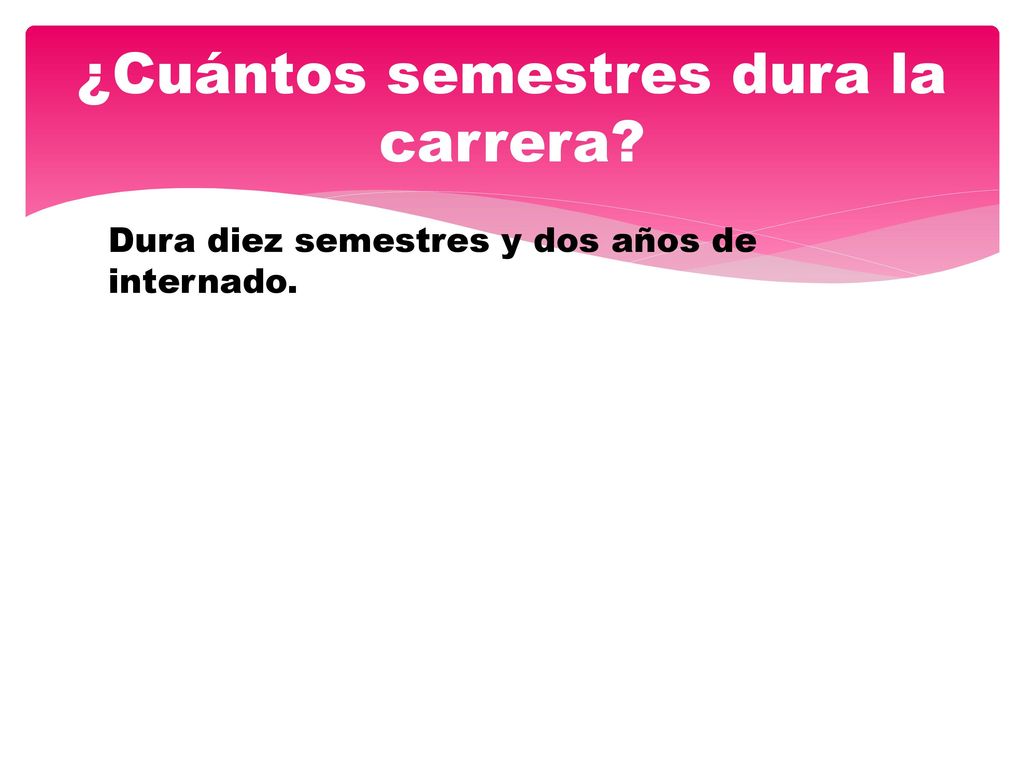 ¿Cuántos semestres dura la carrera?

Dura diez semestres y dos años de internado.